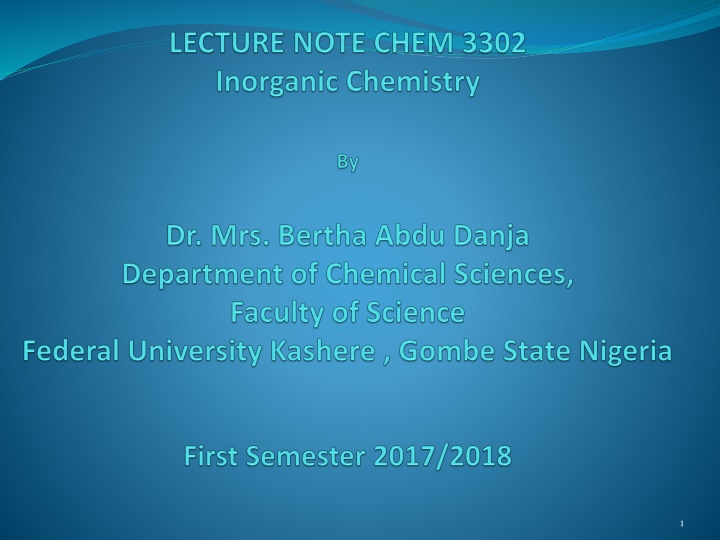 LECTURE NOTE CHEM 3302
Inorganic Chemistry

By

Dr. Mrs. Bertha Abdu Danja
Department of Chemical Sciences,
Faculty of Science
Federal University Kashere , Gombe State Nigeria

First Semester 2017/2018

1